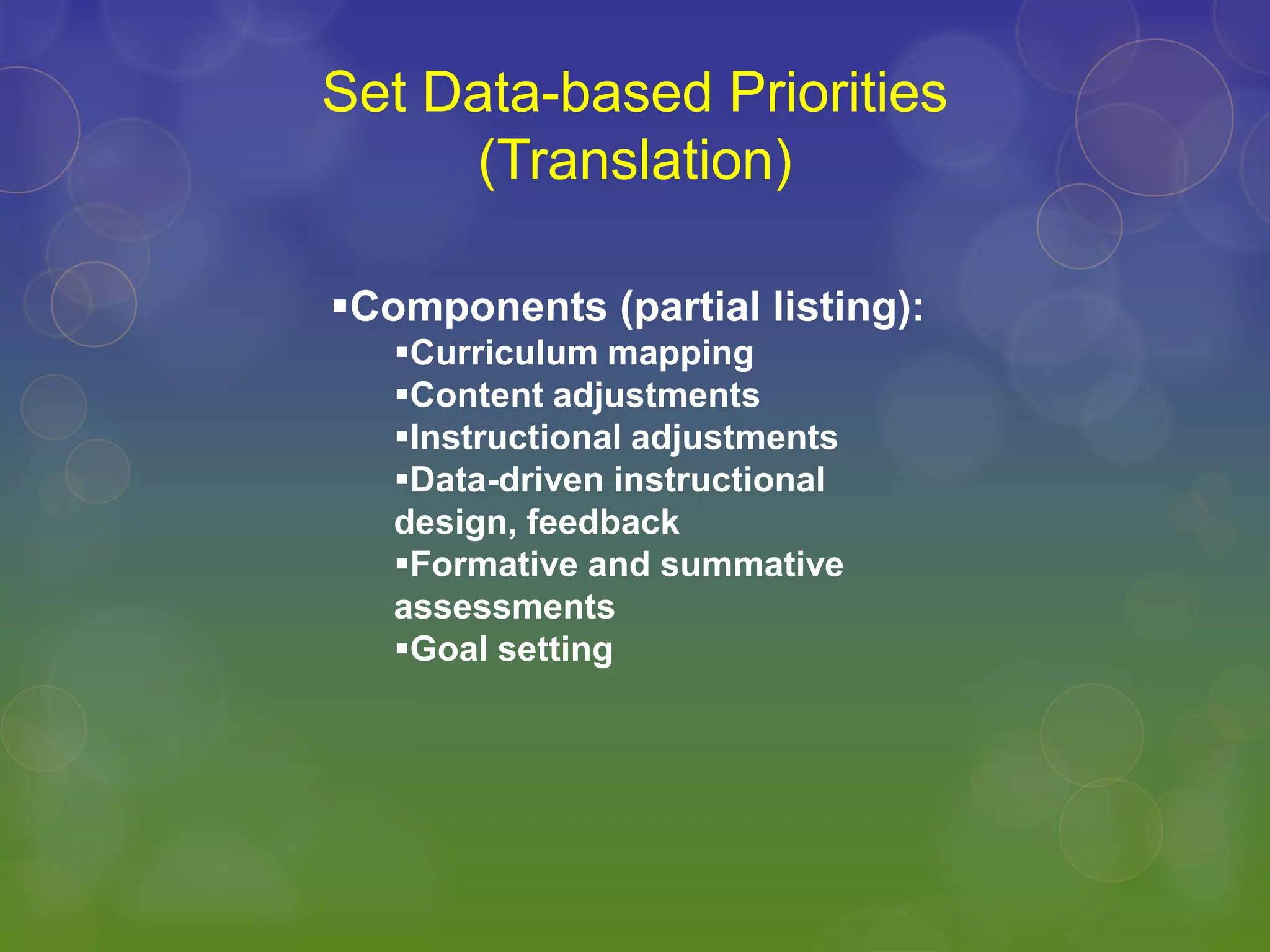 Set Data-based Priorities (Translation)

▪Components (partial listing):
▪Curriculum mapping
▪Content adjustments
▪Instructional adjustments
▪Data-driven instructional design, feedback
▪Formative and summative assessments
▪Goal setting